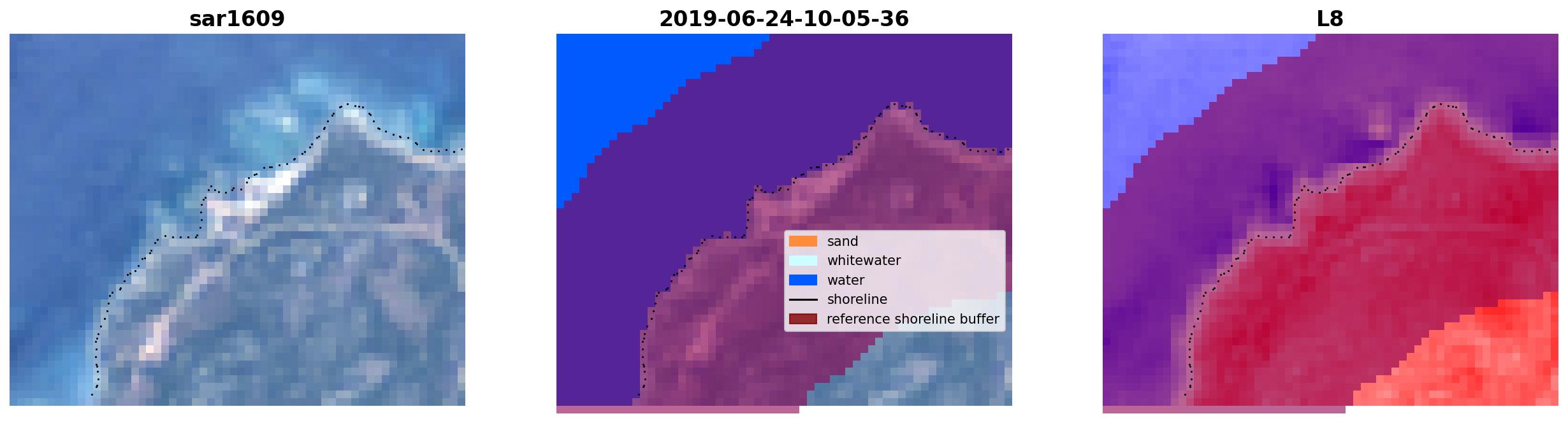 sar1609

2019-06-24-10-05-36

sand
whitewater
water
shoreline
reference shoreline buffer

L8